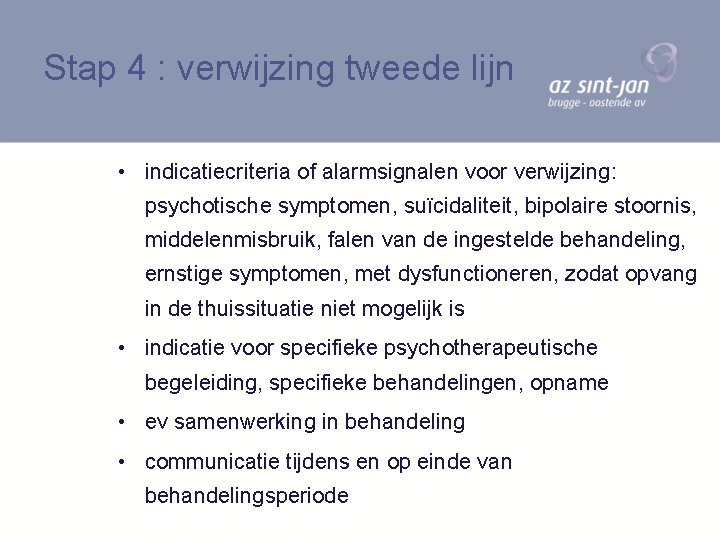 Stap 4 : verwijzing tweede lijn

az sint-jan
brugge - oostende av

• indicatiecriteria of alarmsignalen voor verwijzing: psychotische symptomen, suïcidaliteit, bipolaire stoornis, middelenmisbruik, falen van de ingestelde behandeling, ernstige symptomen, met dysfunctioneren, zodat opvang in de thuissituatie niet mogelijk is

• indicatie voor specifieke psychotherapeutische begeleiding, specifieke behandelingen, opname

• ev samenwerking in behandeling

• communicatie tijdens en op einde van behandelingsperiode